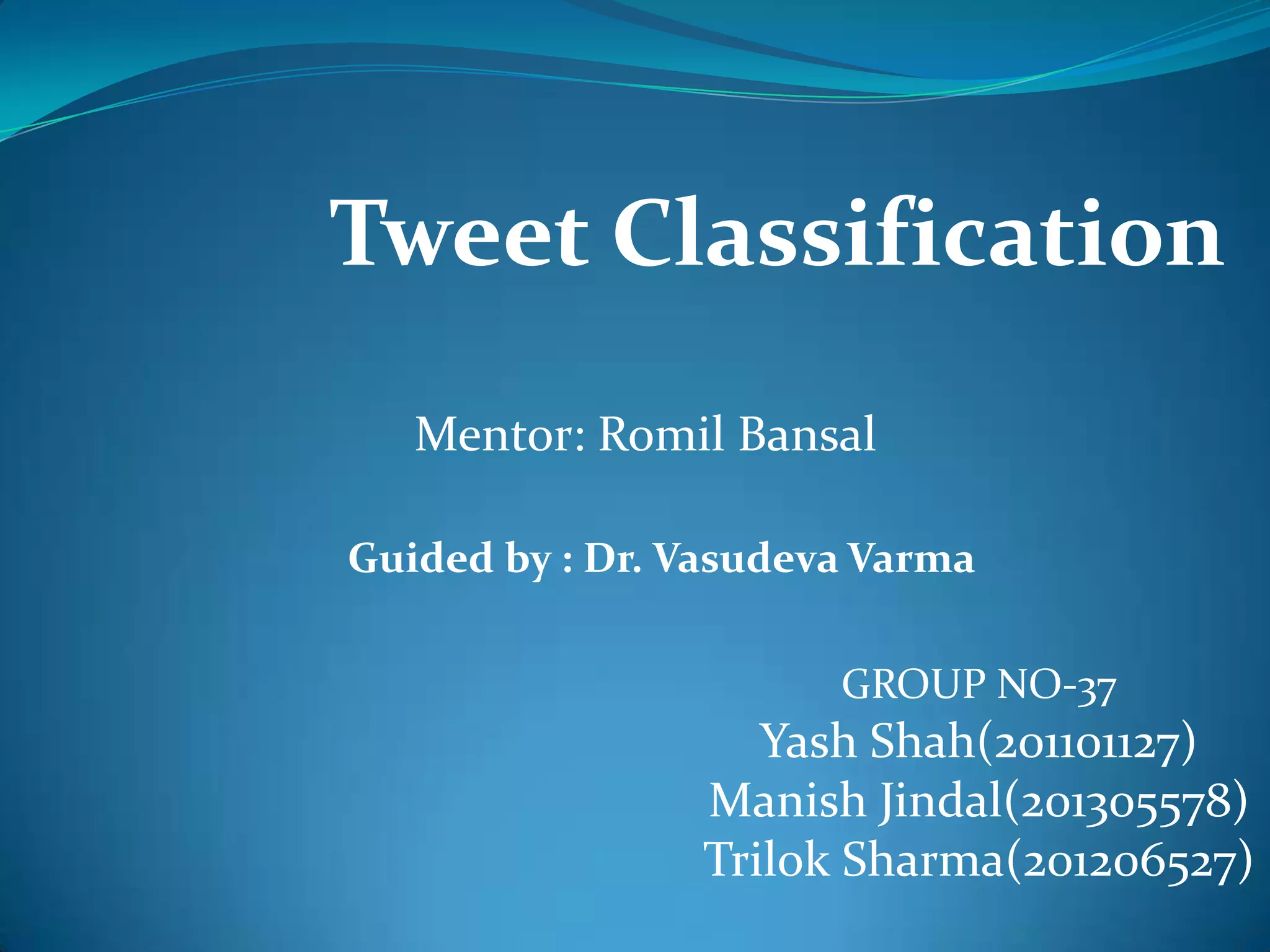 Tweet Classification

Mentor: Romil Bansal

Guided by : Dr. Vasudeva Varma

GROUP NO-37
Yash Shah(201101127)
Manish Jindal(201305578)
Trilok Sharma(201206527)